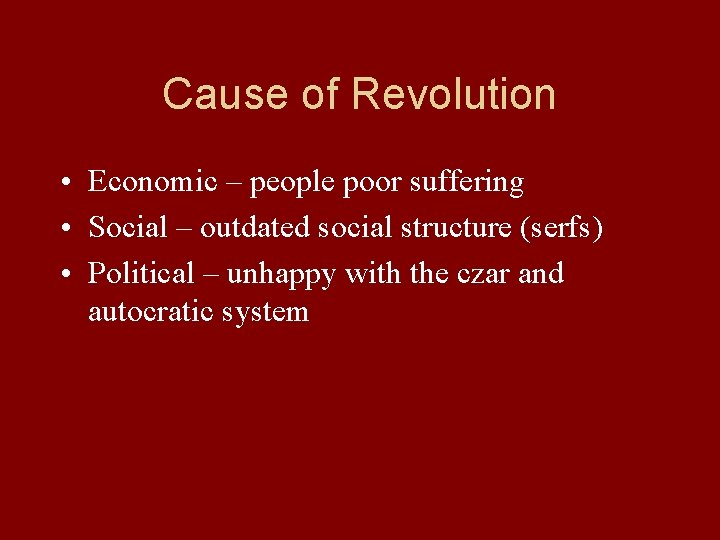 Cause of Revolution

• Economic – people poor suffering
• Social – outdated social structure (serfs)
• Political – unhappy with the czar and autocratic system